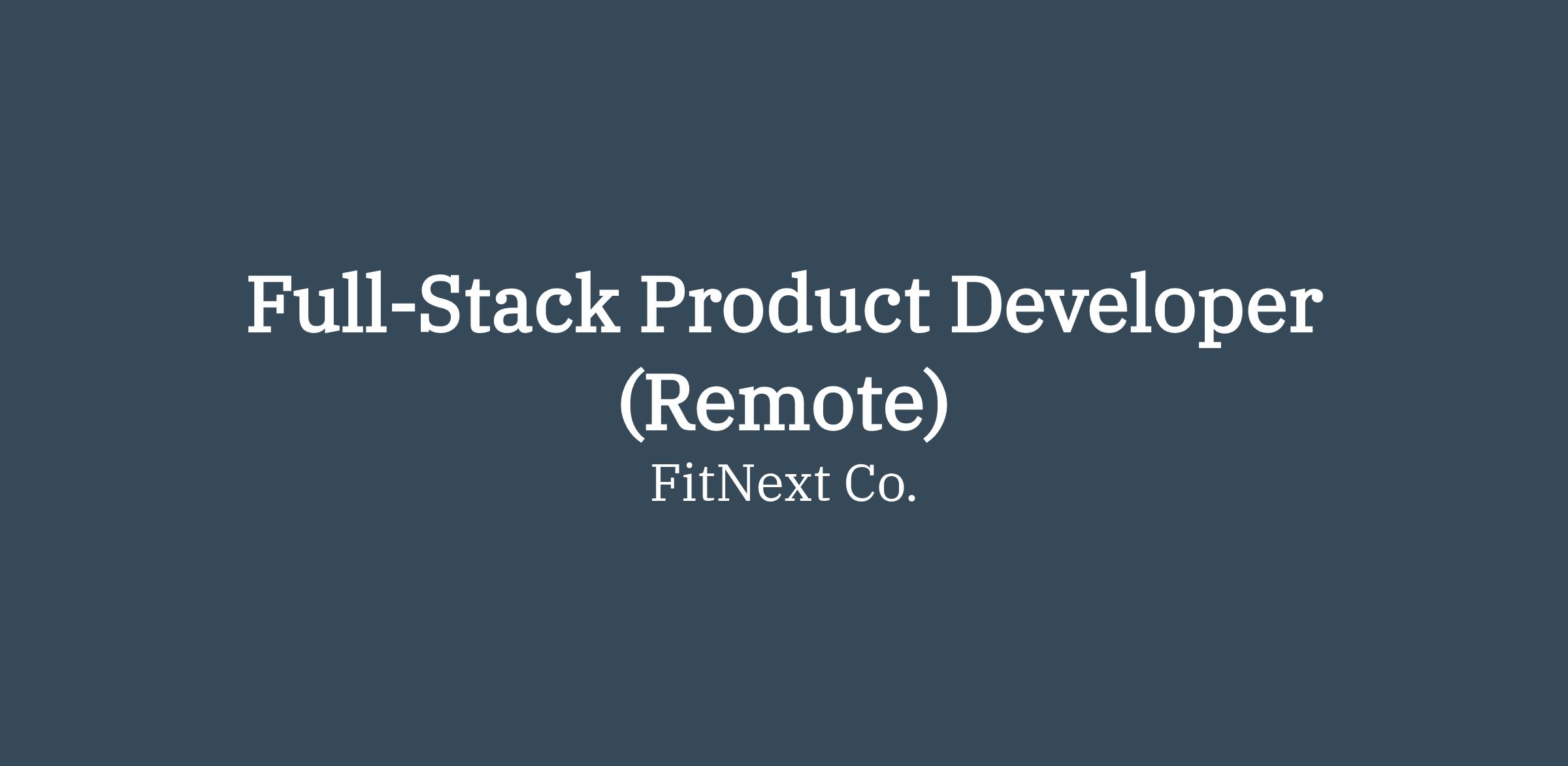 Full-Stack Product Developer (Remote)

FitNext Co.